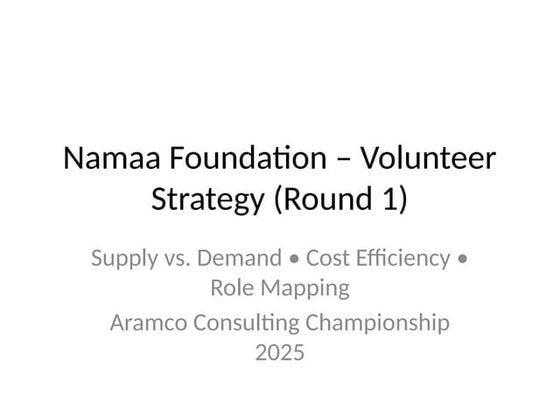 Namaa Foundation – Volunteer Strategy (Round 1)

Supply vs. Demand • Cost Efficiency • Role Mapping

Aramco Consulting Championship 2025